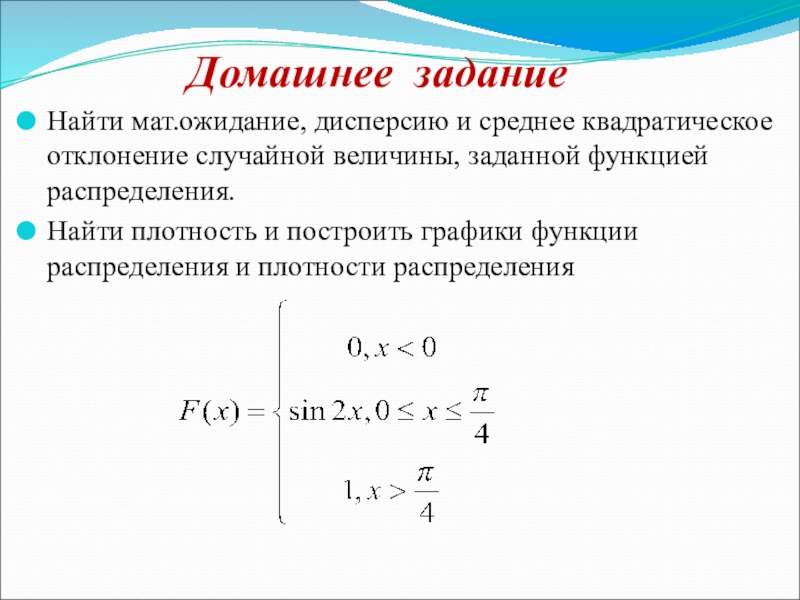 Домашнее задание

Найти мат.ожидание, дисперсию и среднее квадратическое отклонение случайной величины, заданной функцией распределения.

Найти плотность и построить графики функции распределения и плотности распределения

$F(x) = \begin{cases} 0, x < 0 \\ \sin 2x, 0 \le x \le \frac{\pi}{4} \\ 1, x > \frac{\pi}{4} \end{cases}$